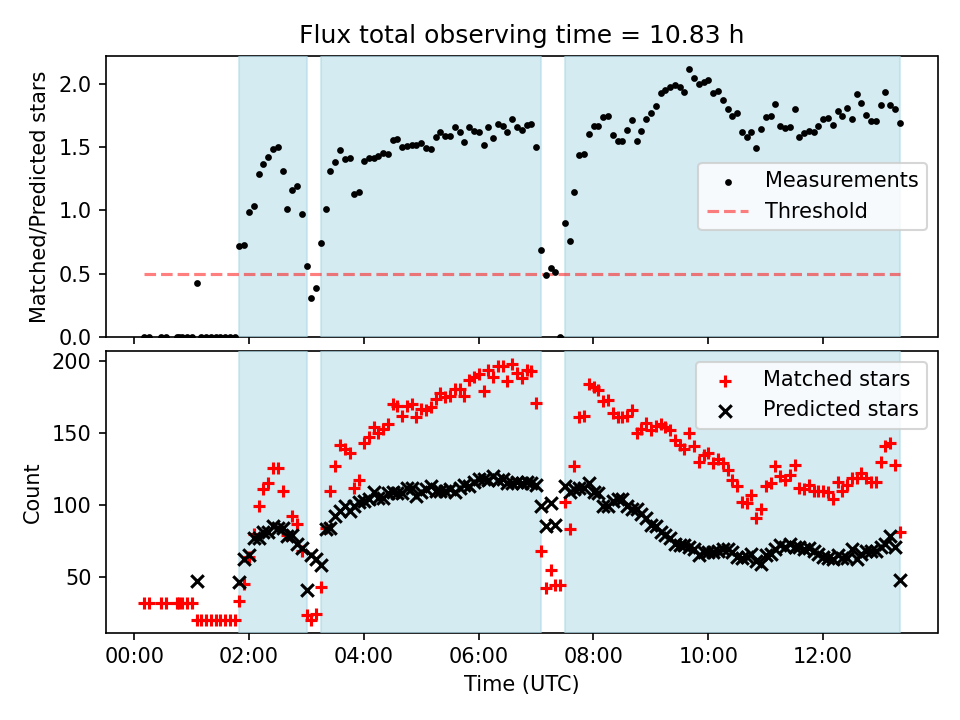 Flux total observing time = 10.83 h

Matched/Predicted stars

2.0
1.5
1.0
0.5
0.0

Measurements
Threshold

Count

200
150
100
50

Matched stars
Predicted stars

00:00 02:00 04:00 06:00 08:00 10:00 12:00

Time (UTC)